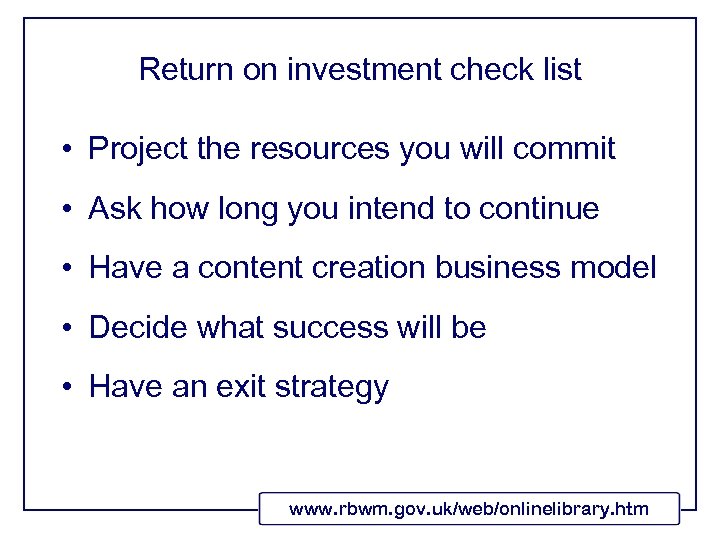 Return on investment check list

• Project the resources you will commit
• Ask how long you intend to continue
• Have a content creation business model
• Decide what success will be
• Have an exit strategy

www.rbwm.gov.uk/web/onlinelibrary.htm